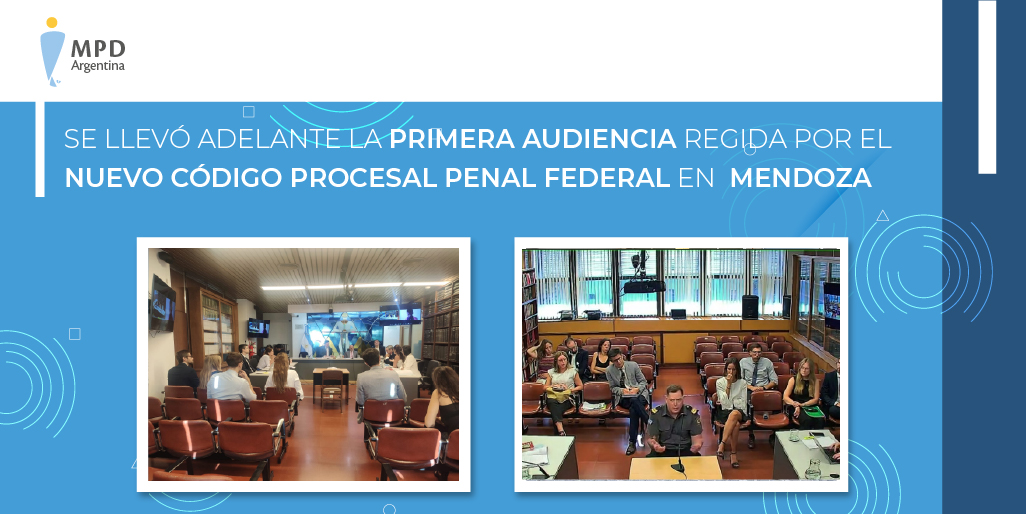 MPD
Argentina

SE LLEVÓ ADELANTE LA PRIMERA AUDIENCIA REGIDA POR EL NUEVO CÓDIGO PROCESAL PENAL FEDERAL EN MENDOZA